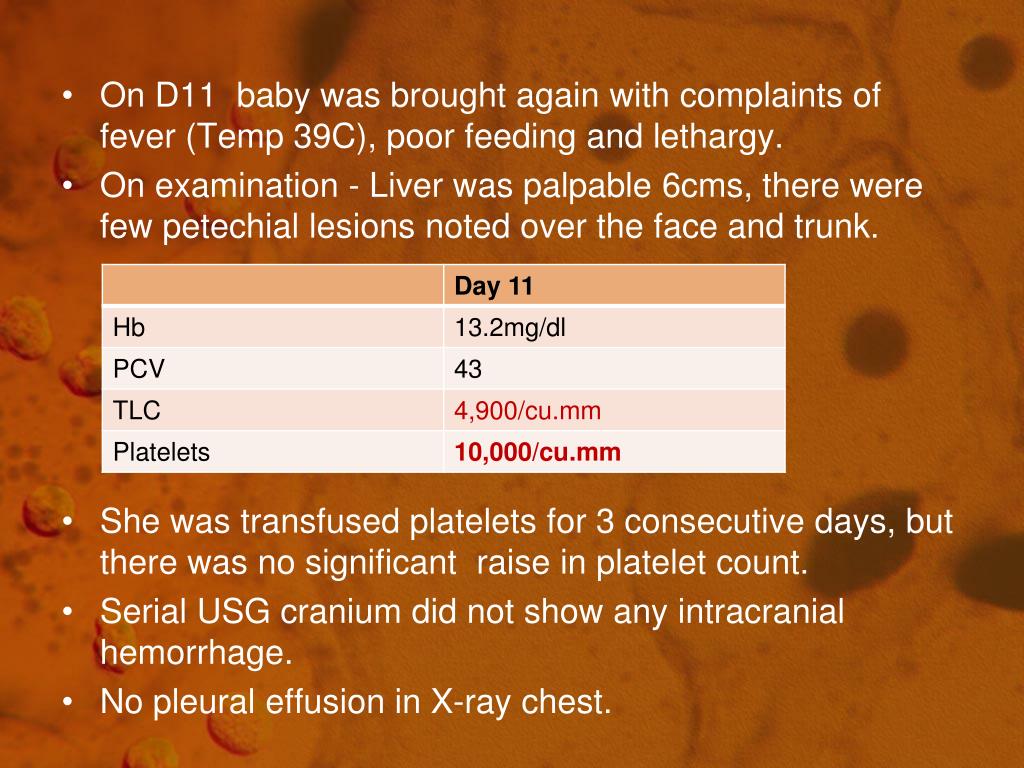 • On D11 baby was brought again with complaints of fever (Temp 39C), poor feeding and lethargy.
• On examination - Liver was palpable 6cms, there were few petechial lesions noted over the face and trunk.

| | Day 11 |
|---|---|
| Hb | 13.2mg/dl |
| PCV | 43 |
| TLC | 4,900/cu.mm |
| Platelets | 10,000/cu.mm |

• She was transfused platelets for 3 consecutive days, but there was no significant raise in platelet count.
• Serial USG cranium did not show any intracranial hemorrhage.
• No pleural effusion in X-ray chest.